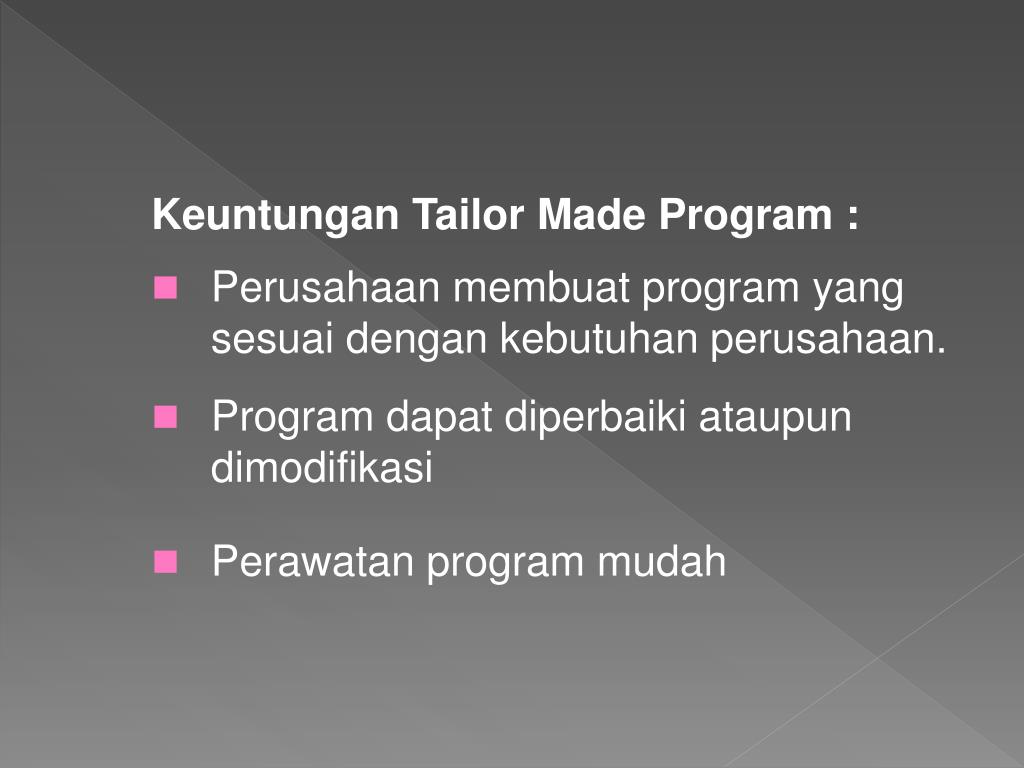 Keuntungan Tailor Made Program :

- Perusahaan membuat program yang sesuai dengan kebutuhan perusahaan.
- Program dapat diperbaiki ataupun dimodifikasi
- Perawatan program mudah